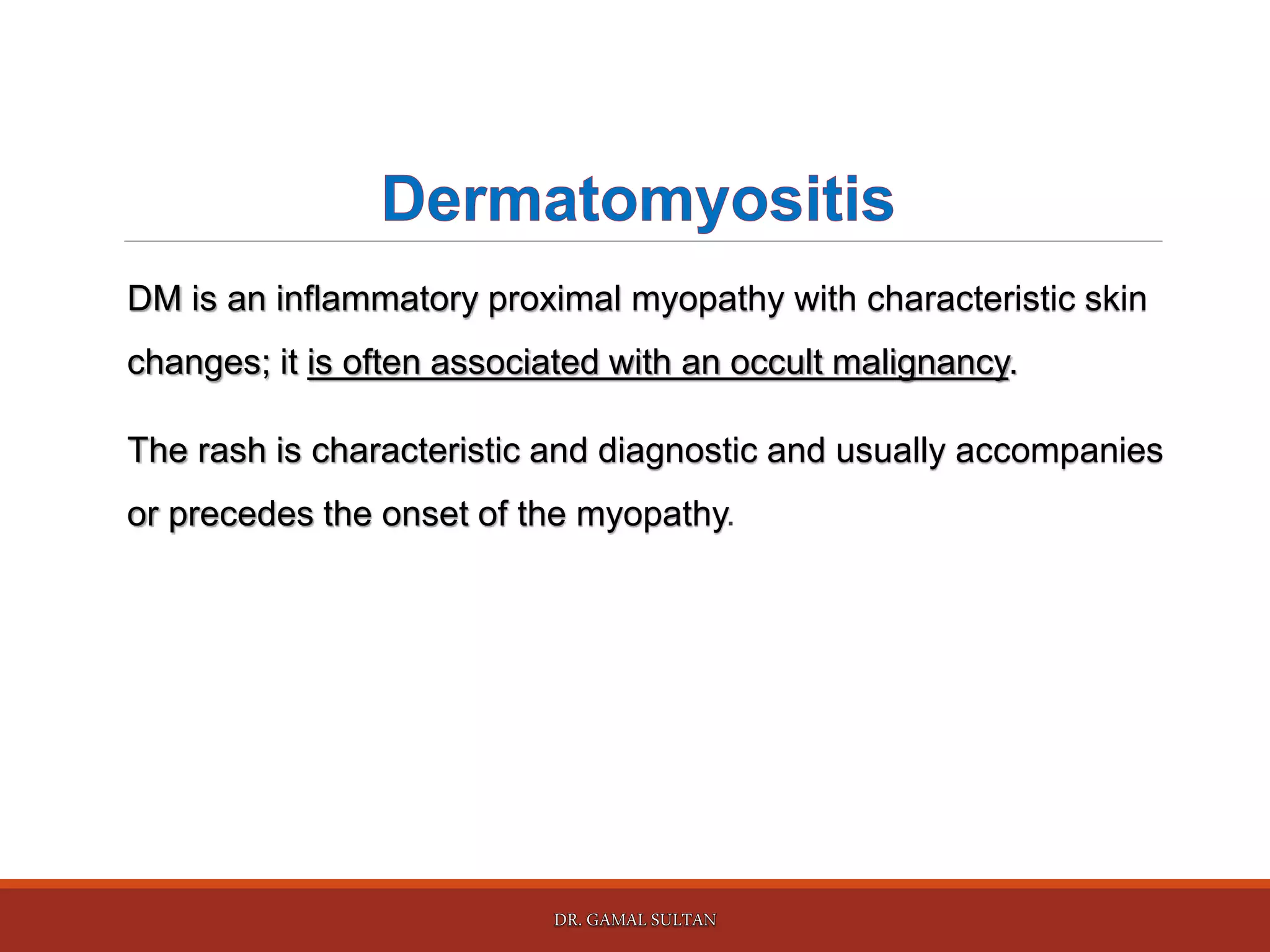 Dermatomyositis

DM is an inflammatory proximal myopathy with characteristic skin changes; it is often associated with an occult malignancy.

The rash is characteristic and diagnostic and usually accompanies or precedes the onset of the myopathy.

DR. GAMAL SULTAN